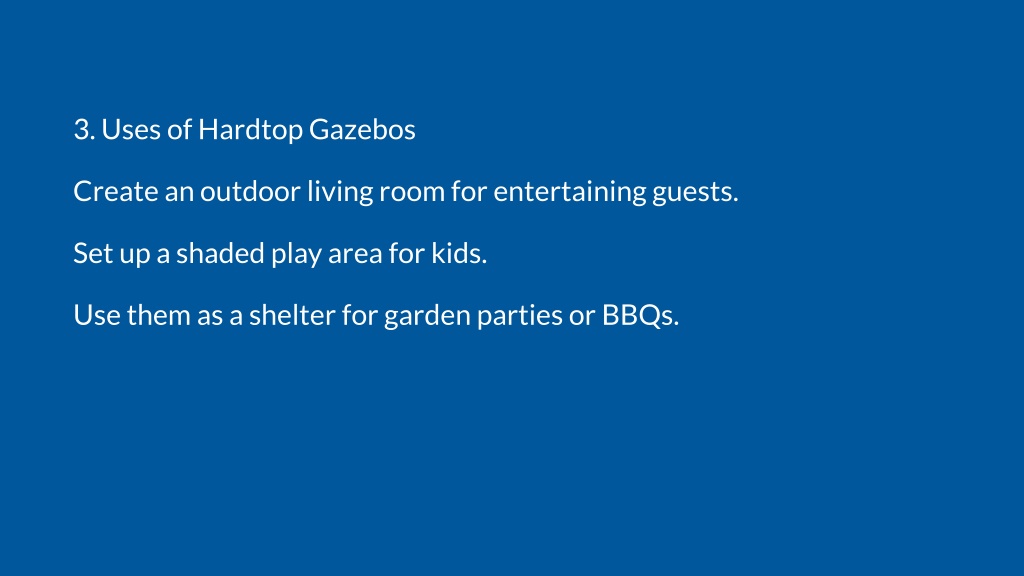 3. Uses of Hardtop Gazebos

Create an outdoor living room for entertaining guests.

Set up a shaded play area for kids.

Use them as a shelter for garden parties or BBQs.